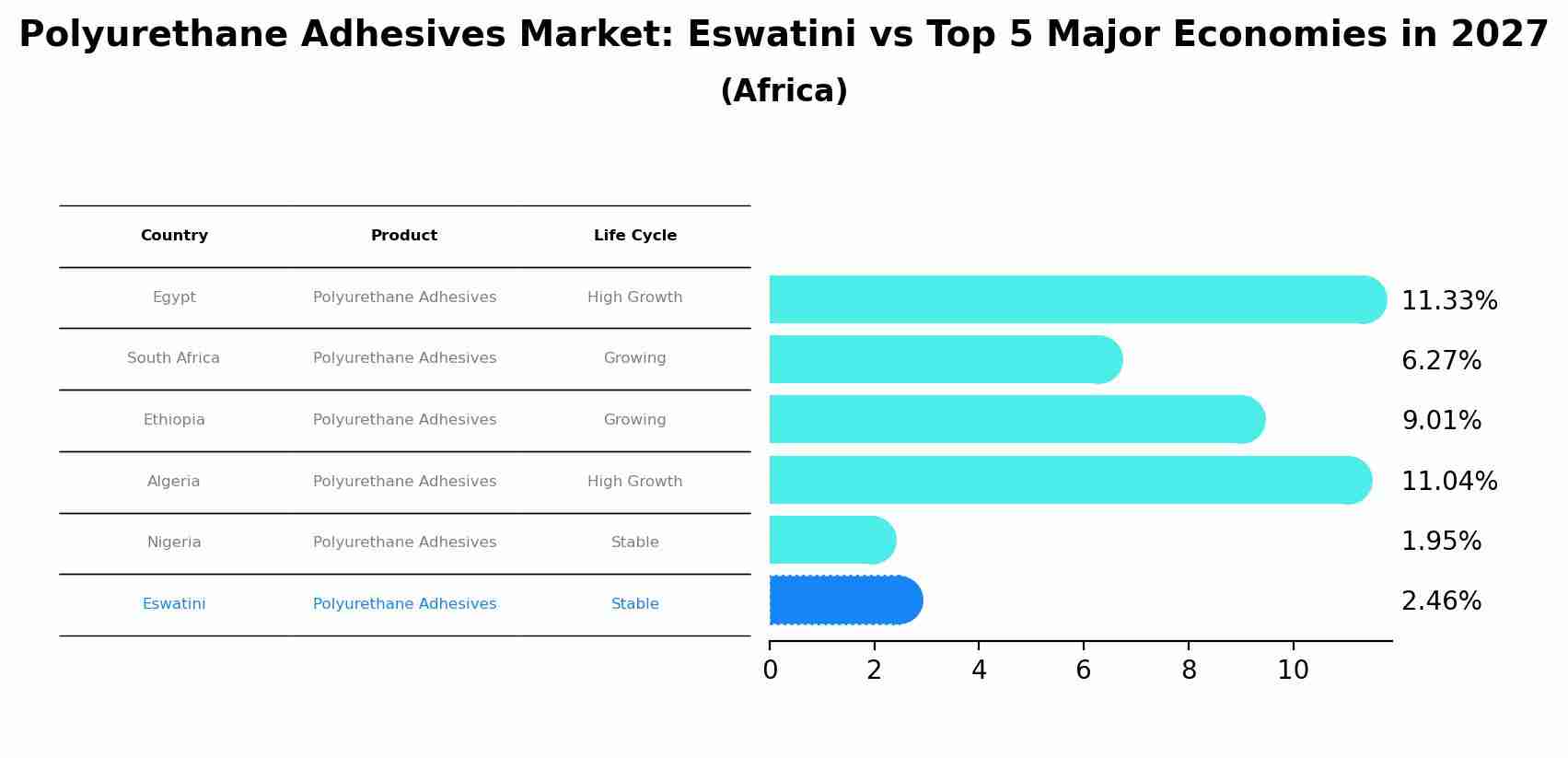 Polyurethane Adhesives Market: Eswatini vs Top 5 Major Economies in 2027
(Africa)

| Country | Product | Life Cycle |
|---|---|---|
| Egypt | Polyurethane Adhesives | High Growth |
| South Africa | Polyurethane Adhesives | Growing |
| Ethiopia | Polyurethane Adhesives | Growing |
| Algeria | Polyurethane Adhesives | High Growth |
| Nigeria | Polyurethane Adhesives | Stable |
| Eswatini | Polyurethane Adhesives | Stable |

11.33%
6.27%
9.01%
11.04%
1.95%
2.46%

0 2 4 6 8 10